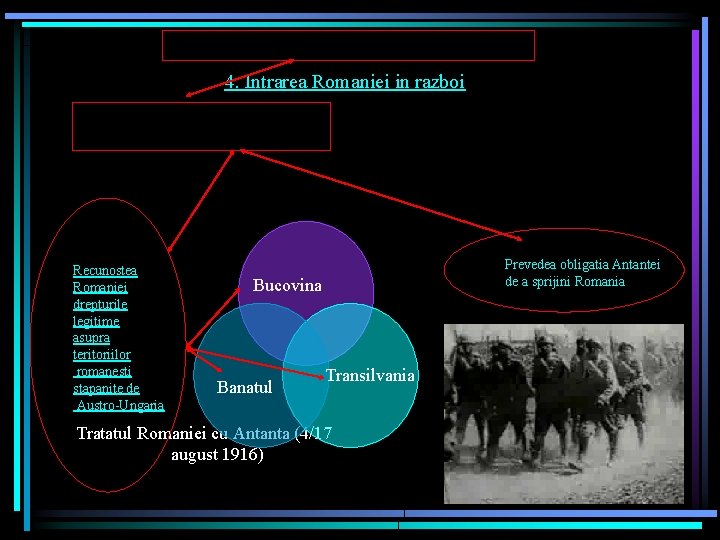 4. Intrarea Romaniei in razboi

Recunostea Romaniei drepturile legitime asupra teritoriilor romanesti stapanite de Austro-Ungaria

Bucovina

Banatul

Transilvania

Prevedea obligatia Antantei de a sprijini Romania

Tratatul Romaniei cu Antanta (4/17 august 1916)